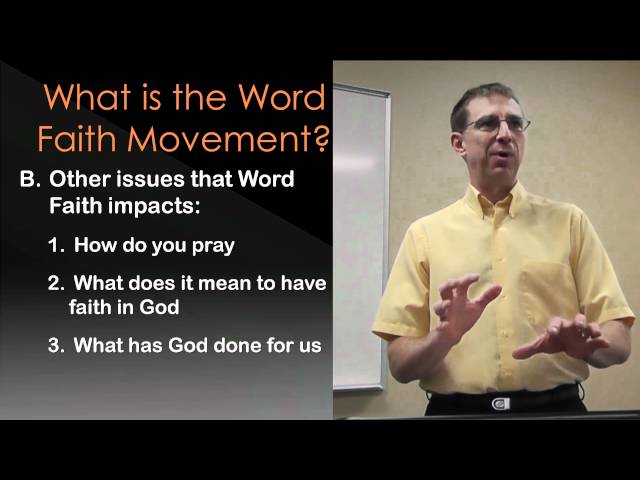 What is the Word Faith Movement?

B. Other issues that Word Faith impacts:

1. How do you pray

2. What does it mean to have faith in God

3. What has God done for us